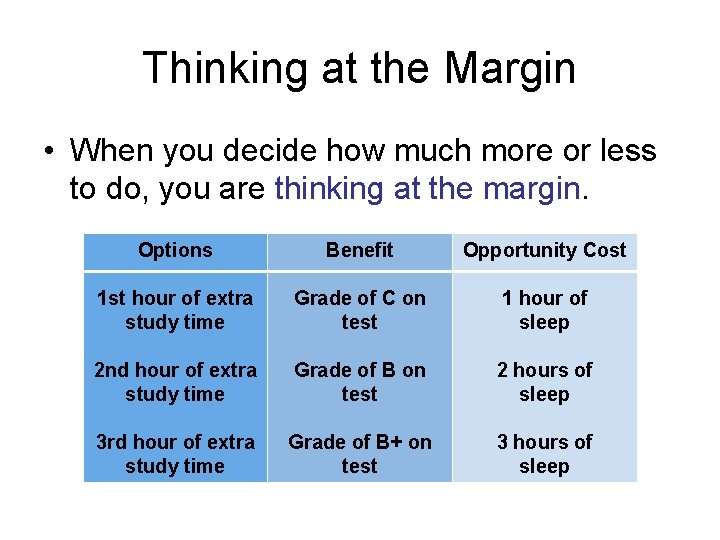 Thinking at the Margin

• When you decide how much more or less to do, you are thinking at the margin.

| Options | Benefit | Opportunity Cost |
|---|---|---|
| 1st hour of extra study time | Grade of C on test | 1 hour of sleep |
| 2nd hour of extra study time | Grade of B on test | 2 hours of sleep |
| 3rd hour of extra study time | Grade of B+ on test | 3 hours of sleep |